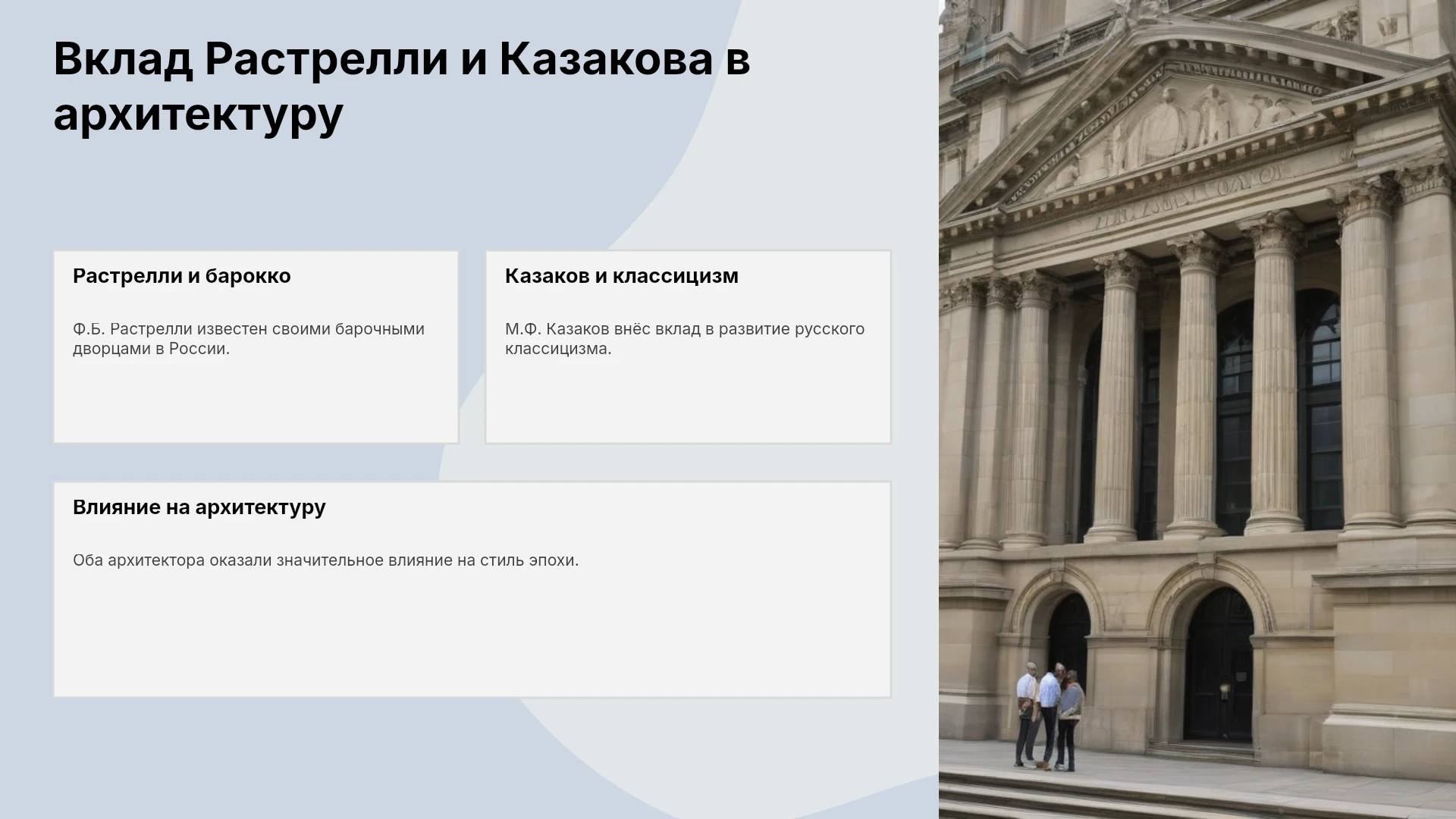 Вклад Растрелли и Казакова в архитектуру

Растрелли и барокко

Ф.Б. Растрелли известен своими барочными дворцами в России.

Казаков и классицизм

М.Ф. Казаков внёс вклад в развитие русского классицизма.

Влияние на архитектуру

Оба архитектора оказали значительное влияние на стиль эпохи.